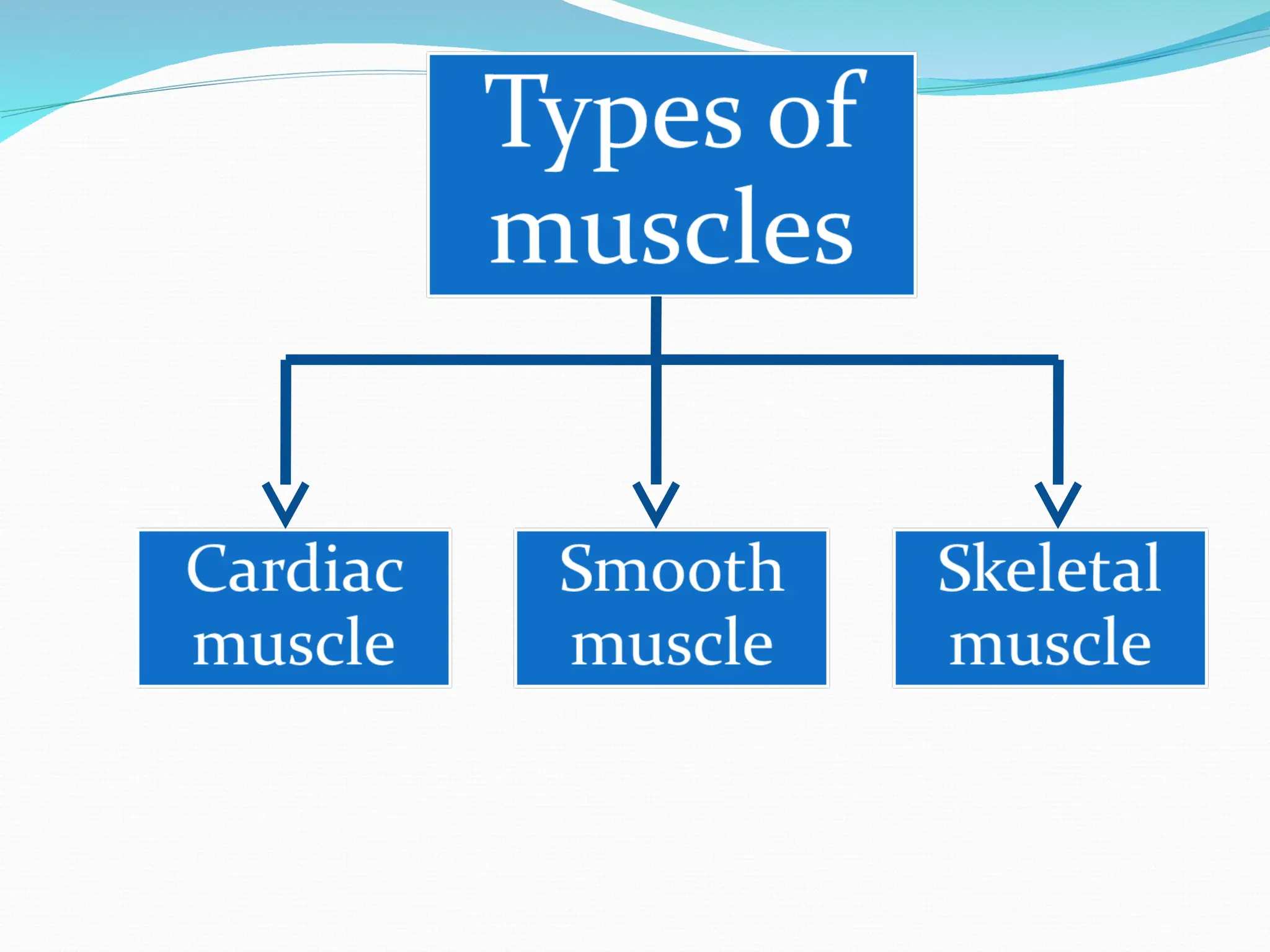 Types of muscles

Cardiac muscle

Smooth muscle

Skeletal muscle